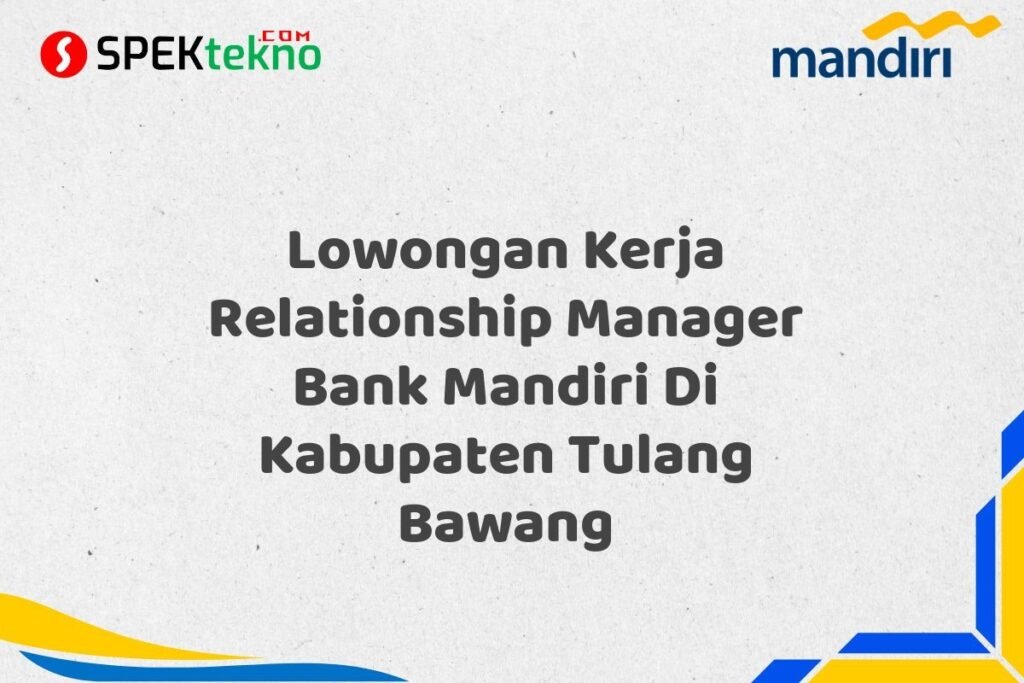 SPEKtekno.COM

mandiri

Lowongan Kerja Relationship Manager Bank Mandiri Di Kabupaten Tulang Bawang